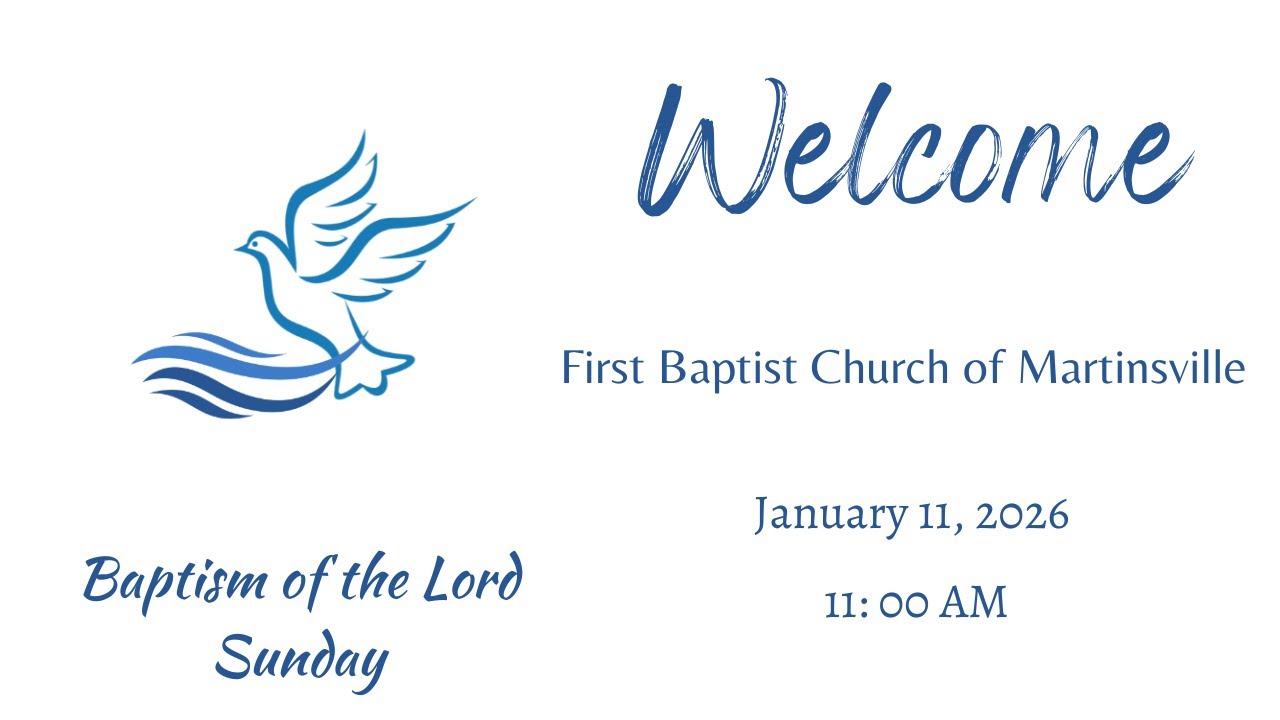 Welcome

First Baptist Church of Martinsville

January 11, 2026

11: 00 AM

Baptism of the Lord Sunday